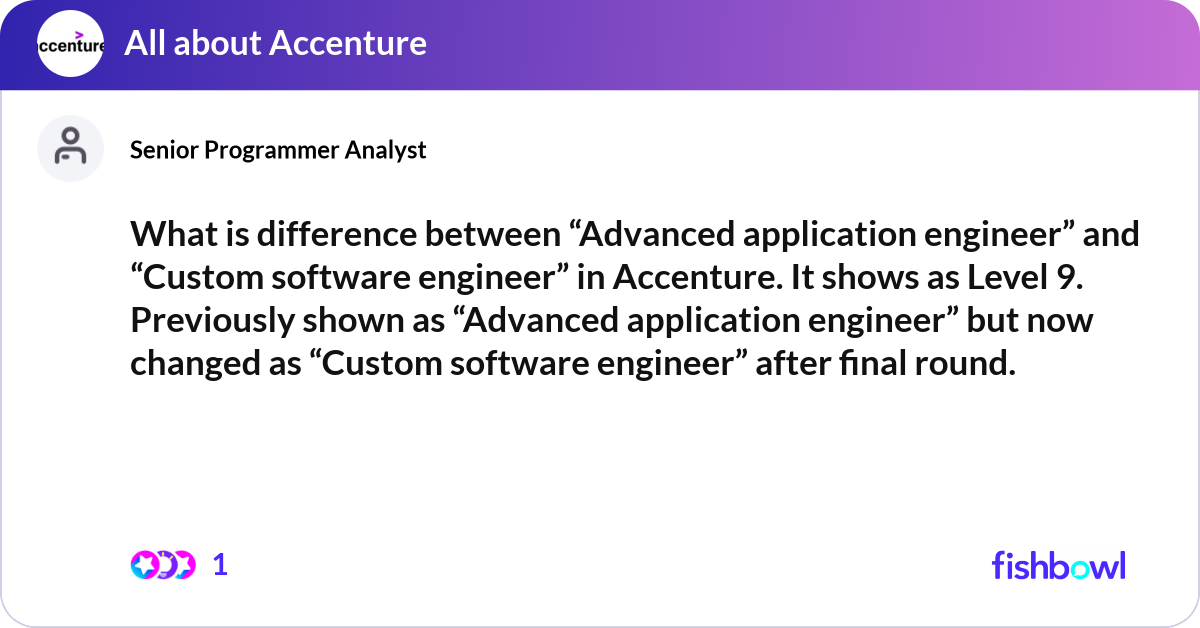 ccenture

All about Accenture

Senior Programmer Analyst

What is difference between “Advanced application engineer” and “Custom software engineer” in Accenture. It shows as Level 9. Previously shown as “Advanced application engineer” but now changed as “Custom software engineer” after final round.

1

fishbowl